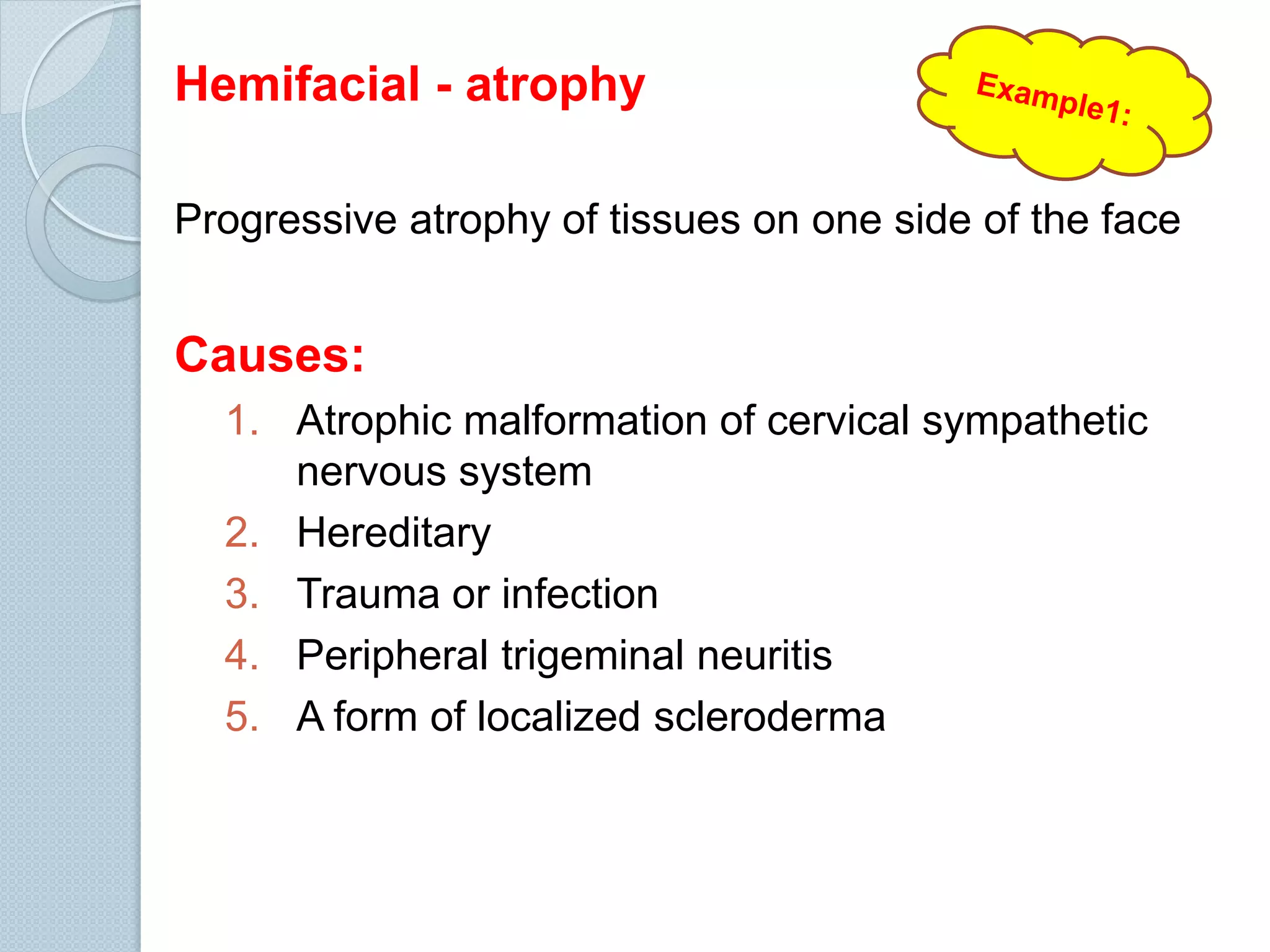 Hemifacial - atrophy

Example1:

Progressive atrophy of tissues on one side of the face

Causes:

1. Atrophic malformation of cervical sympathetic nervous system
2. Hereditary
3. Trauma or infection
4. Peripheral trigeminal neuritis
5. A form of localized scleroderma